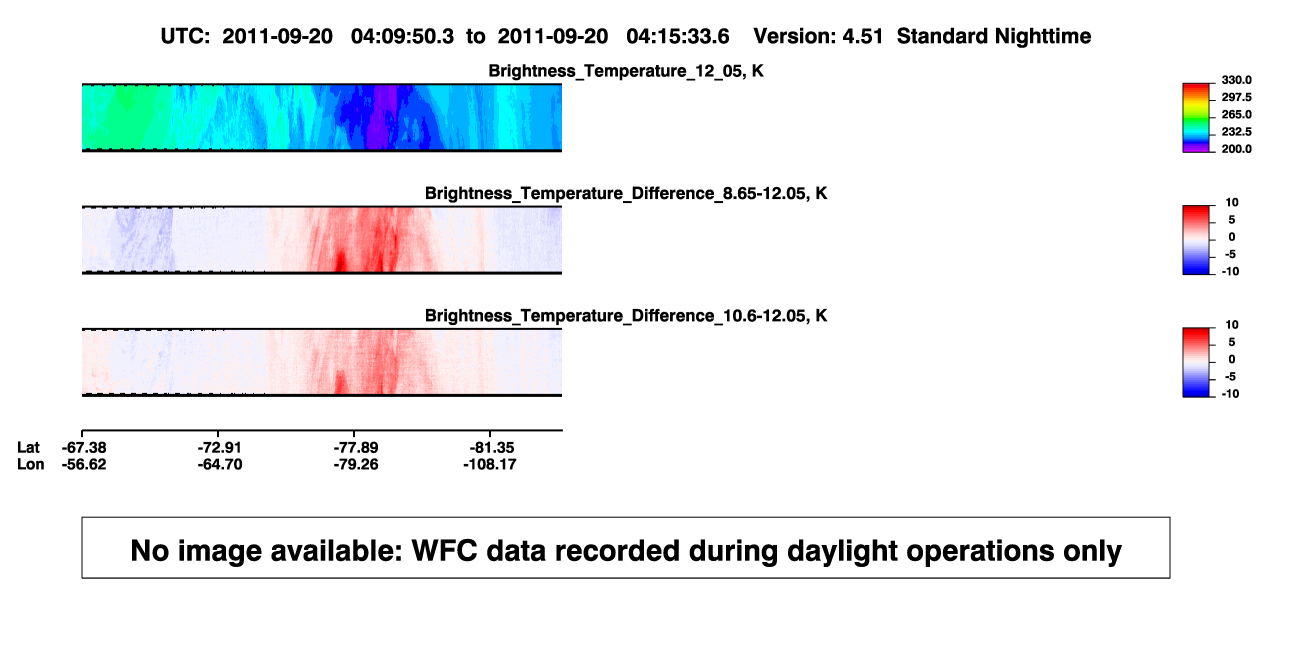 UTC: 2011-09-20 04:09:50.3 to 2011-09-20 04:15:33.6 Version: 4.51 Standard Nighttime

Brightness_Temperature_12_05, K

330.0
297.5
265.0
232.5
200.0

Brightness_Temperature_Difference_8.65-12.05, K

10
5
0
-5
-10

Brightness_Temperature_Difference_10.6-12.05, K

10
5
0
-5
-10

Lat -67.38 -72.91 -77.89 -81.35
Lon -56.62 -64.70 -79.26 -108.17

No image available: WFC data recorded during daylight operations only